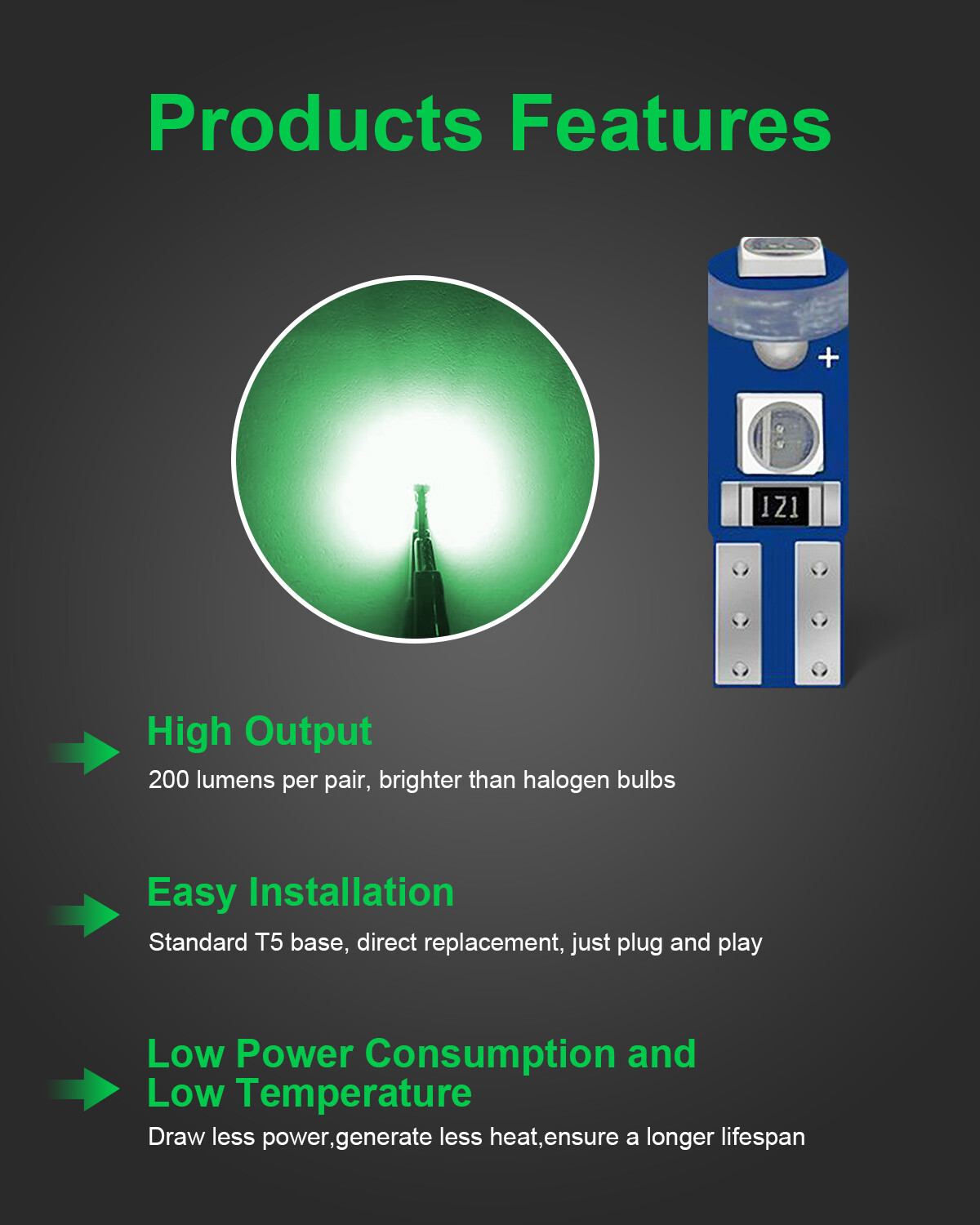 Products Features

+

121

High Output

200 lumens per pair, brighter than halogen bulbs

Easy Installation

Standard T5 base, direct replacement, just plug and play

Low Power Consumption and Low Temperature

Draw less power,generate less heat,ensure a longer lifespan